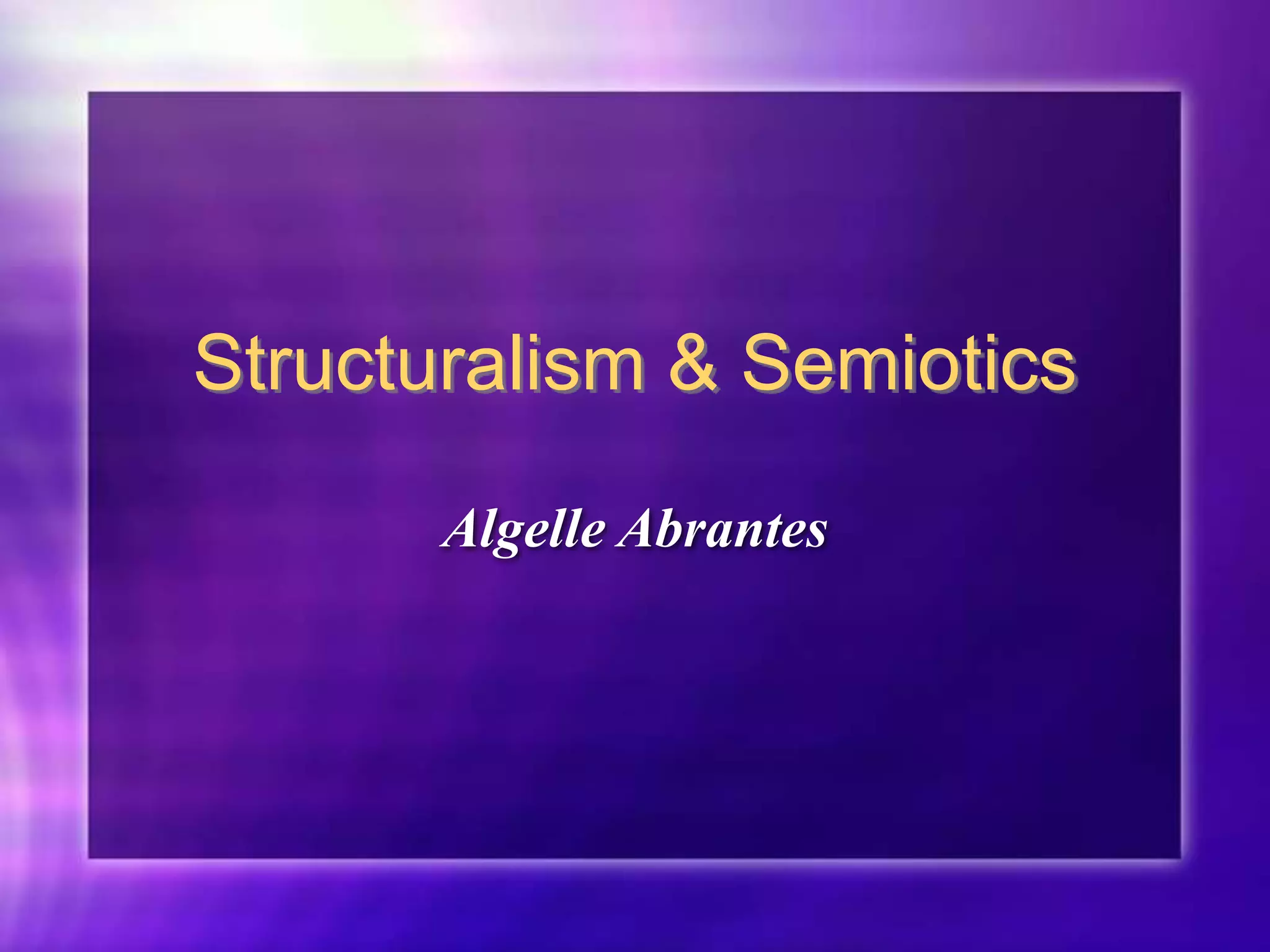 Structuralism & Semiotics

Algelle Abrantes